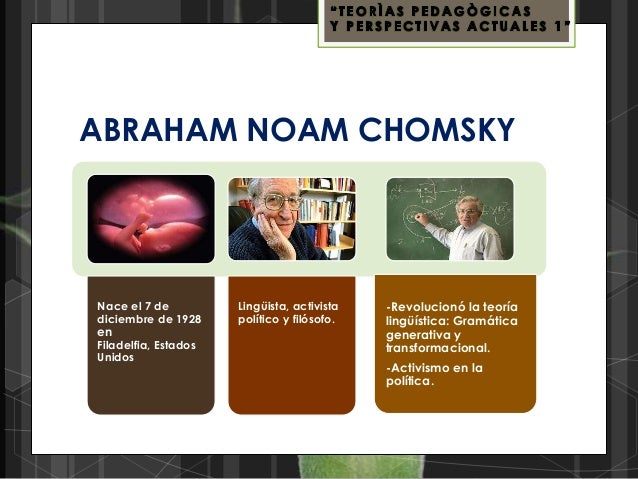 "TEORÌAS PEDAGÒGICAS
Y PERSPECTIVAS ACTUALES 1"

ABRAHAM NOAM CHOMSKY

Nace el 7 de diciembre de 1928 en
Filadelfia, Estados Unidos

Lingüista, activista político y filósofo.

-Revolucionó la teoría lingüística: Gramática generativa y transformacional.

-Activismo en la política.